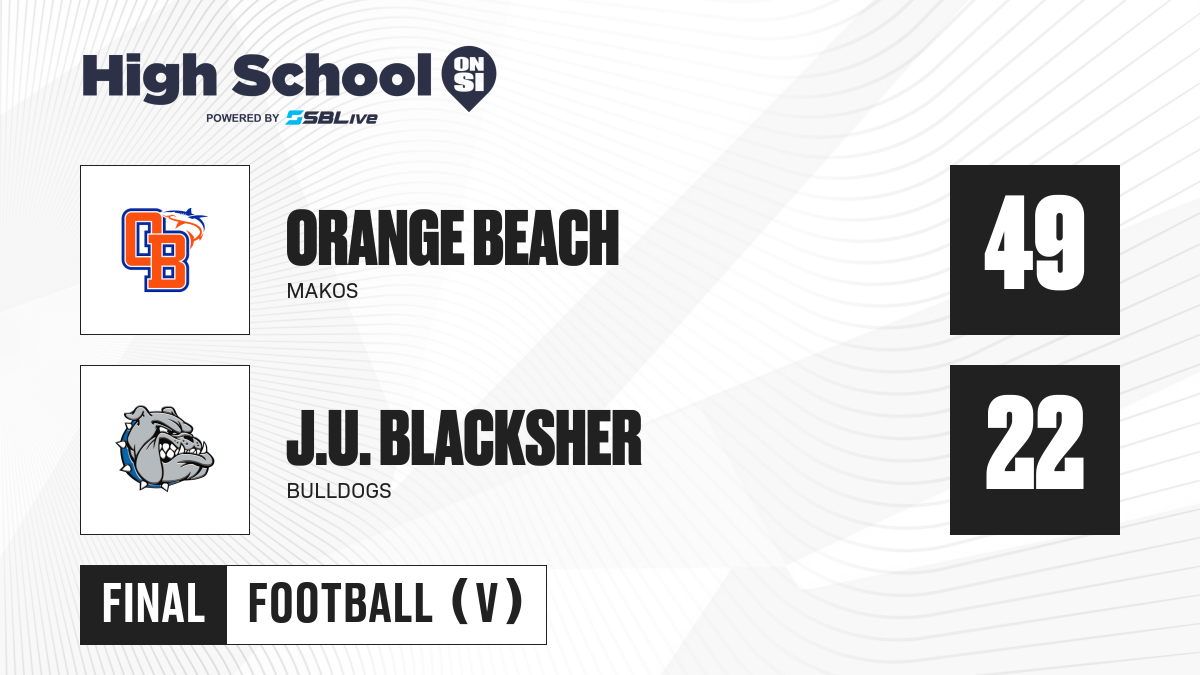 High School ON SI
POWERED BY SBLive

OB

ORANGE BEACH
MAKOS

49

J.U. BLACKSHER
BULLDOGS

22

FINAL FOOTBALL (V)